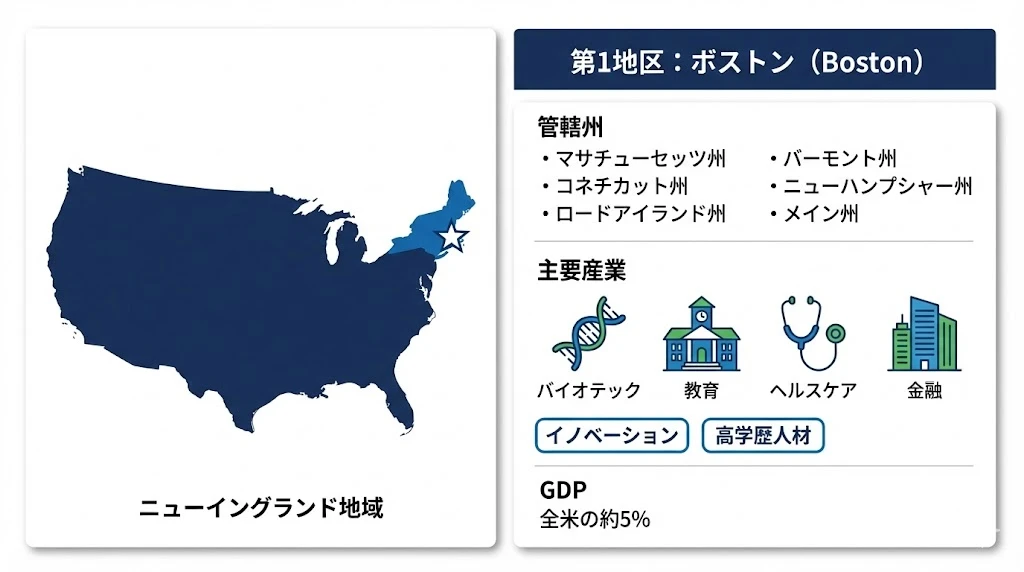 ニューイングランド地域

第1地区：ボストン（Boston）

管轄州
・マサチューセッツ州
・コネチカット州
・ロードアイランド州
・バーモント州
・ニューハンプシャー州
・メイン州

主要産業
バイオテック
教育
ヘルスケア
金融

イノベーション
高学歴人材

GDP
全米の約5%